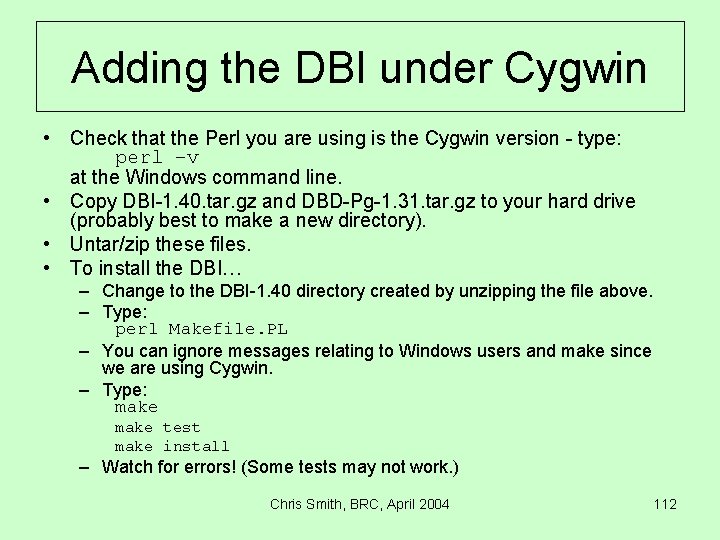 Adding the DBI under Cygwin

• Check that the Perl you are using is the Cygwin version - type:
perl –v
at the Windows command line.
• Copy DBI-1.40.tar.gz and DBD-Pg-1.31.tar.gz to your hard drive (probably best to make a new directory).
• Untar/zip these files.
• To install the DBI…
– Change to the DBI-1.40 directory created by unzipping the file above.
– Type:
perl Makefile.PL
– You can ignore messages relating to Windows users and make since we are using Cygwin.
– Type:
make
make test
make install
– Watch for errors! (Some tests may not work.)

Chris Smith, BRC, April 2004

112